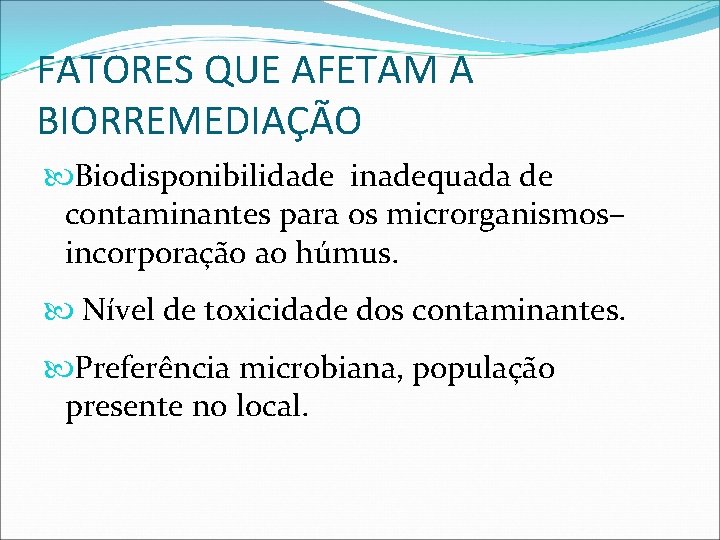 FATORES QUE AFETAM A BIORREMEDIAÇÃO

Biodisponibilidade inadequada de contaminantes para os microrganismos– incorporação ao húmus.

Nível de toxicidade dos contaminantes.

Preferência microbiana, população presente no local.